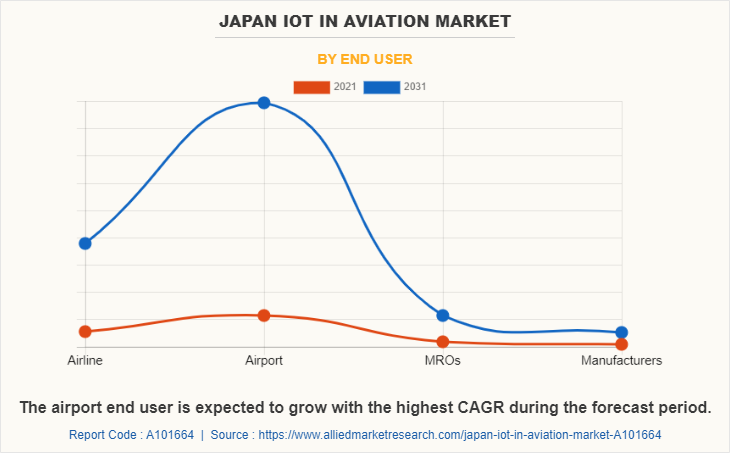 JAPAN IOT IN AVIATION MARKET

BY END USER

2021 2031

Airline Airport MROs Manufacturers

The airport end user is expected to grow with the highest CAGR during the forecast period.

Report Code : A101664 | Source : https://www.alliedmarketresearch.com/japan-iot-in-aviation-market-A101664